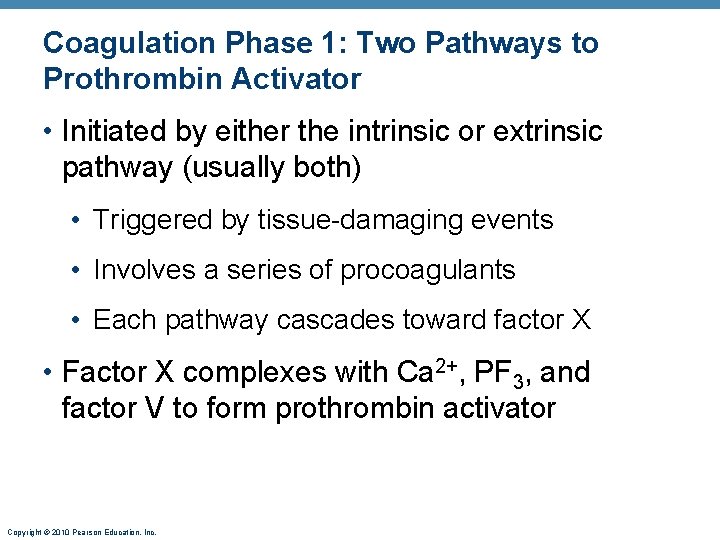 Coagulation Phase 1: Two Pathways to Prothrombin Activator

• Initiated by either the intrinsic or extrinsic pathway (usually both)

• Triggered by tissue-damaging events

• Involves a series of procoagulants

• Each pathway cascades toward factor X

• Factor X complexes with $Ca^{2+}$, $PF_3$, and factor V to form prothrombin activator

Copyright © 2010 Pearson Education, Inc.